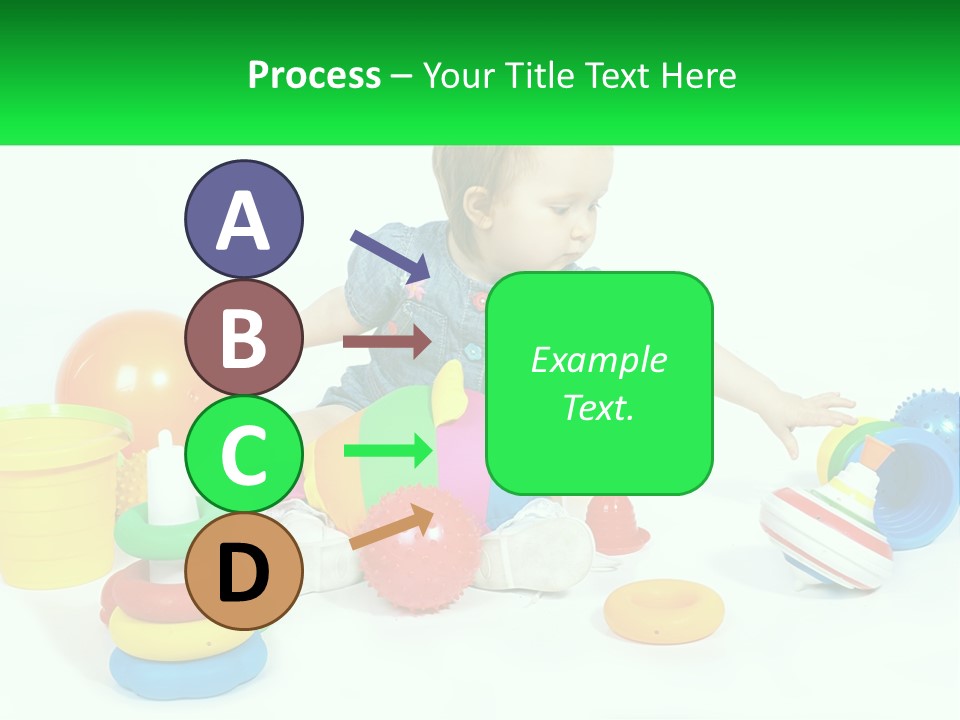 Process – Your Title Text Here

A

B

C

D

Example Text.